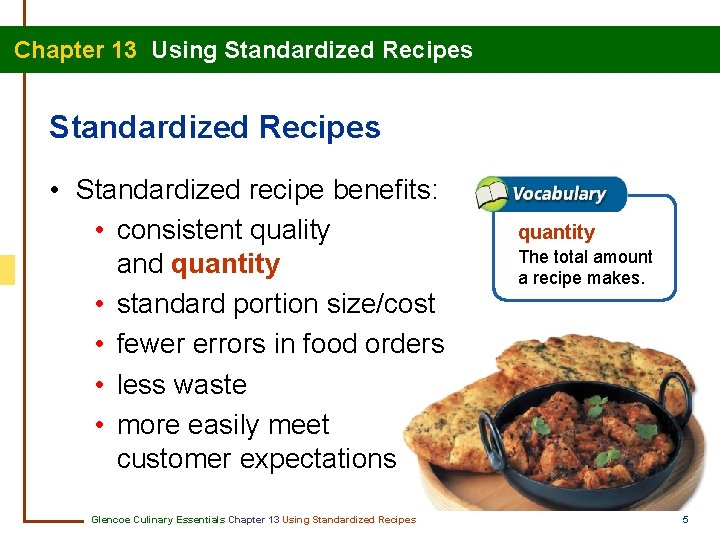 Chapter 13 Using Standardized Recipes

Standardized Recipes

• Standardized recipe benefits:
• consistent quality and quantity
• standard portion size/cost
• fewer errors in food orders
• less waste
• more easily meet customer expectations

Vocabulary
quantity
The total amount a recipe makes.

Glencoe Culinary Essentials Chapter 13 Using Standardized Recipes

5